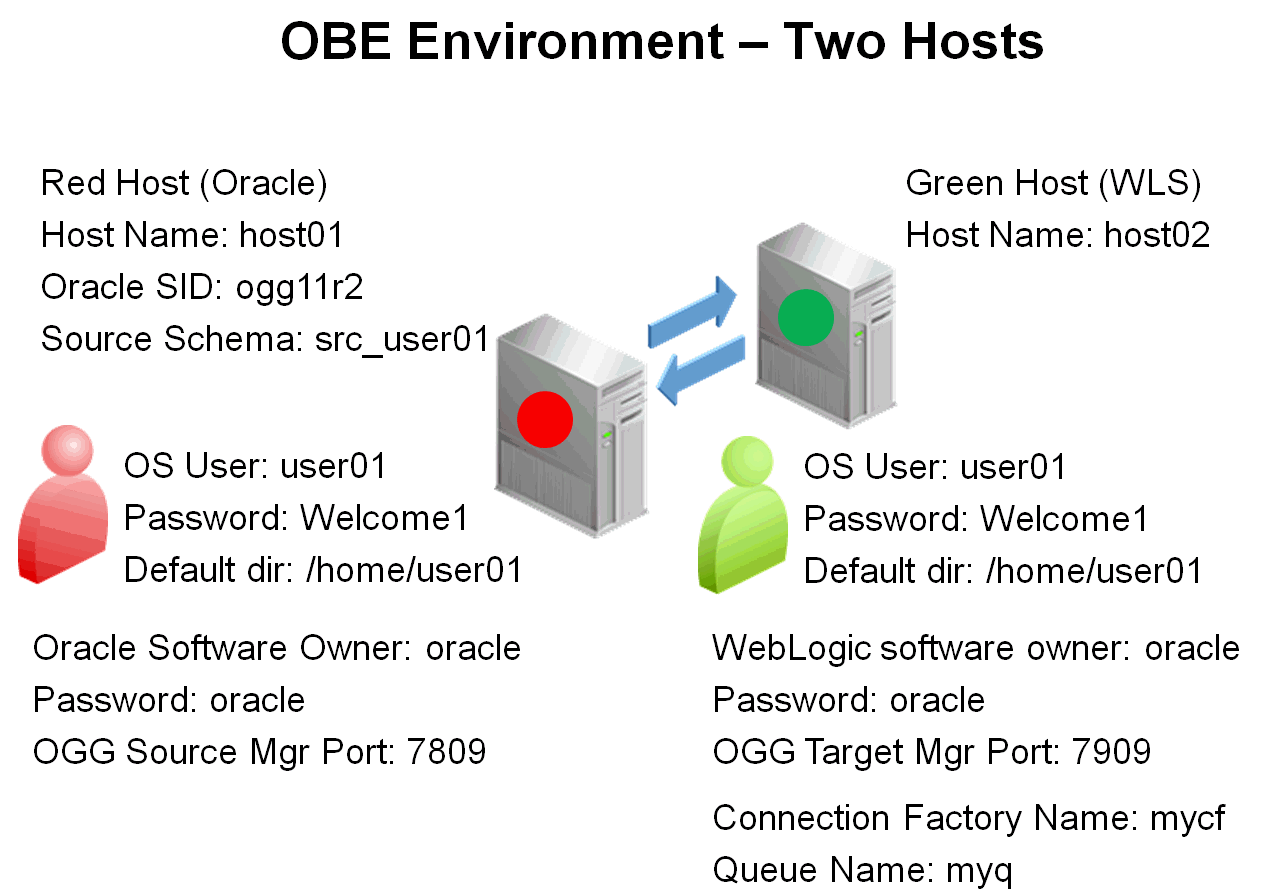 OBE Environment – Two Hosts

Red Host (Oracle)
Host Name: host01
Oracle SID: ogg11r2
Source Schema: src_user01

OS User: user01
Password: Welcome1
Default dir: /home/user01

Oracle Software Owner: oracle
Password: oracle
OGG Source Mgr Port: 7809

Green Host (WLS)
Host Name: host02

OS User: user01
Password: Welcome1
Default dir: /home/user01

WebLogic software owner: oracle
Password: oracle
OGG Target Mgr Port: 7909

Connection Factory Name: mycf
Queue Name: myq